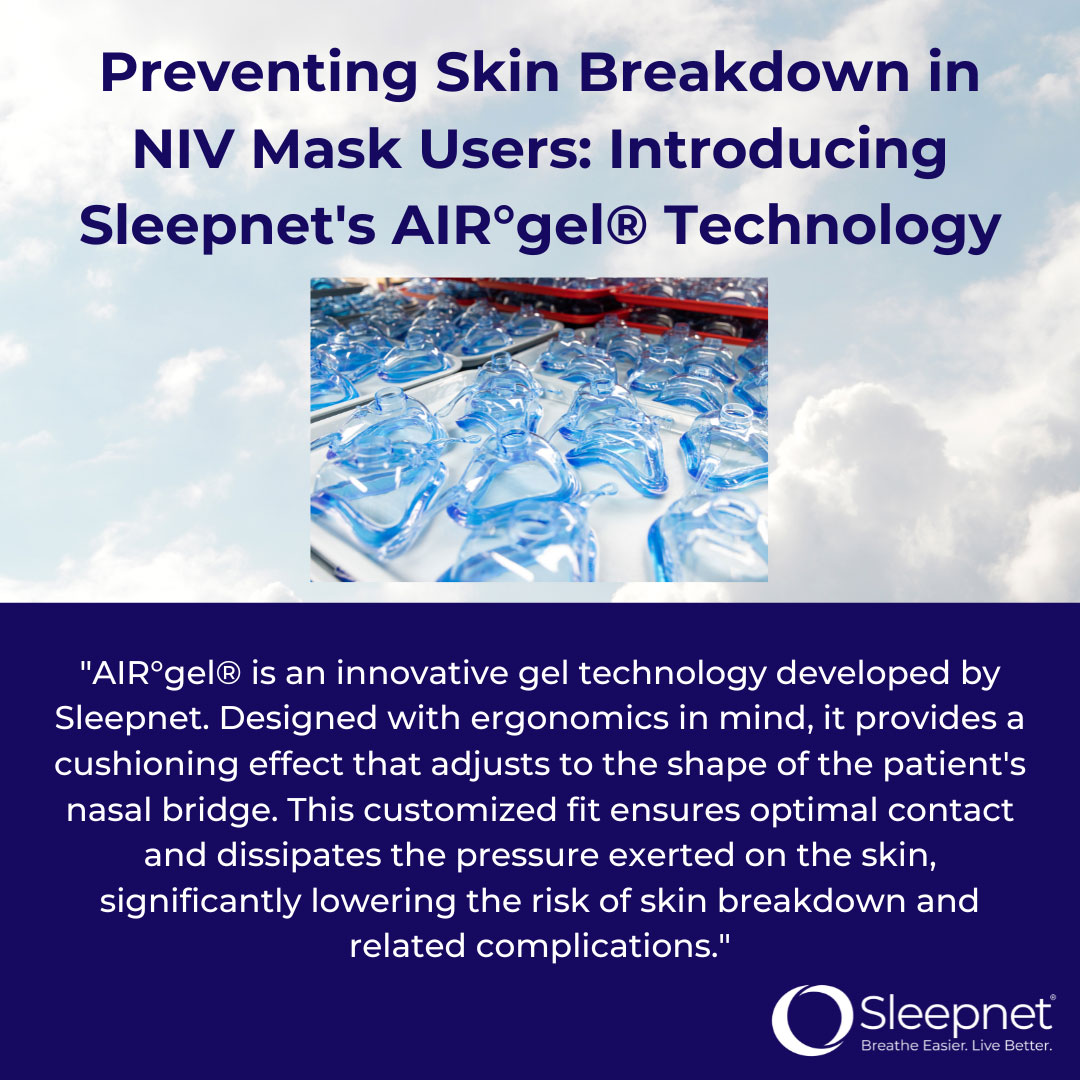 Preventing Skin Breakdown in NIV Mask Users: Introducing Sleepnet's AIR°gel® Technology

"AIR°gel® is an innovative gel technology developed by Sleepnet. Designed with ergonomics in mind, it provides a cushioning effect that adjusts to the shape of the patient's nasal bridge. This customized fit ensures optimal contact and dissipates the pressure exerted on the skin, significantly lowering the risk of skin breakdown and related complications."

Sleepnet®
Breathe Easier. Live Better.